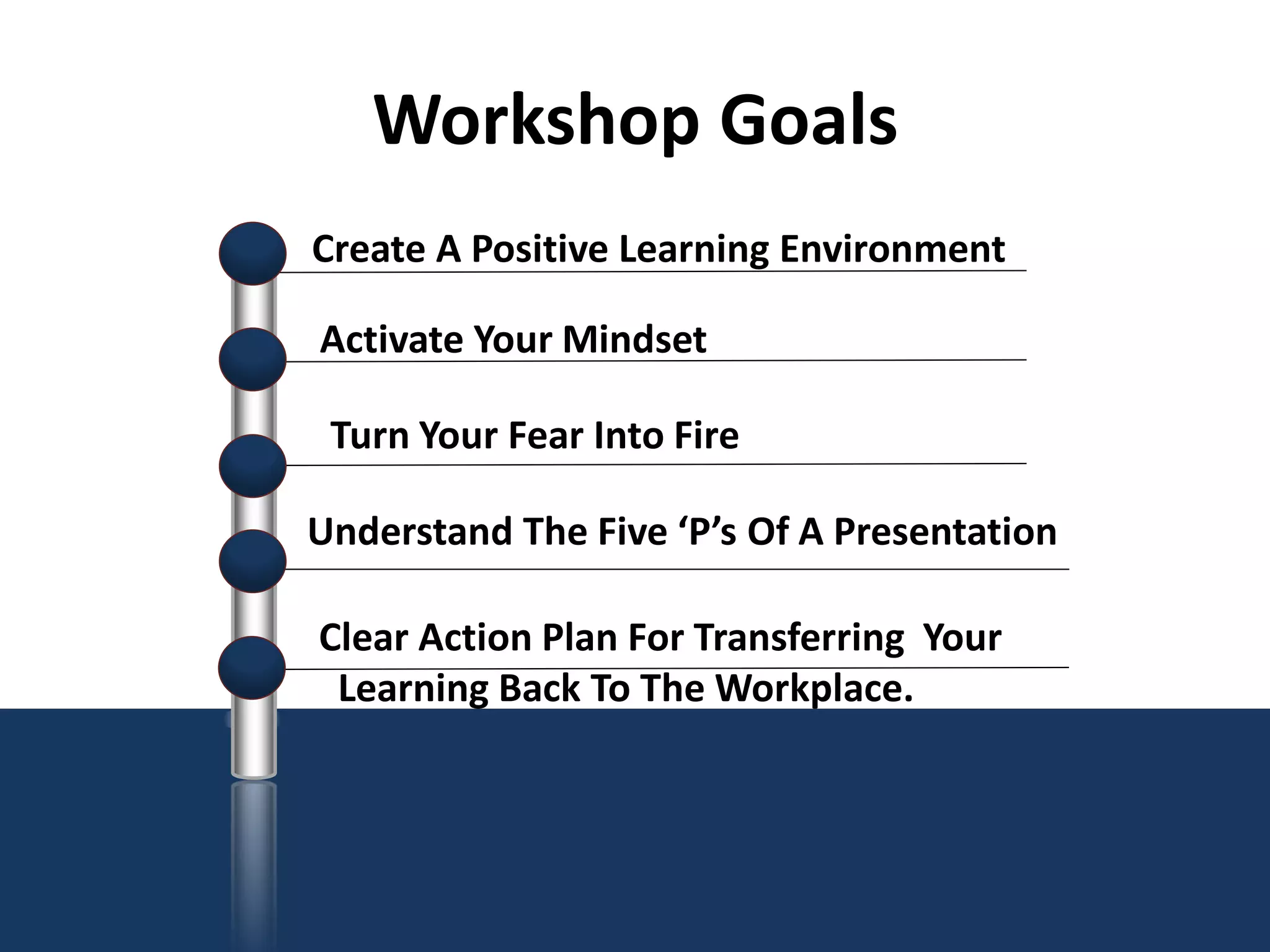 Workshop Goals

Create A Positive Learning Environment

Activate Your Mindset

Turn Your Fear Into Fire

Understand The Five ‘P’s Of A Presentation

Clear Action Plan For Transferring Your Learning Back To The Workplace.